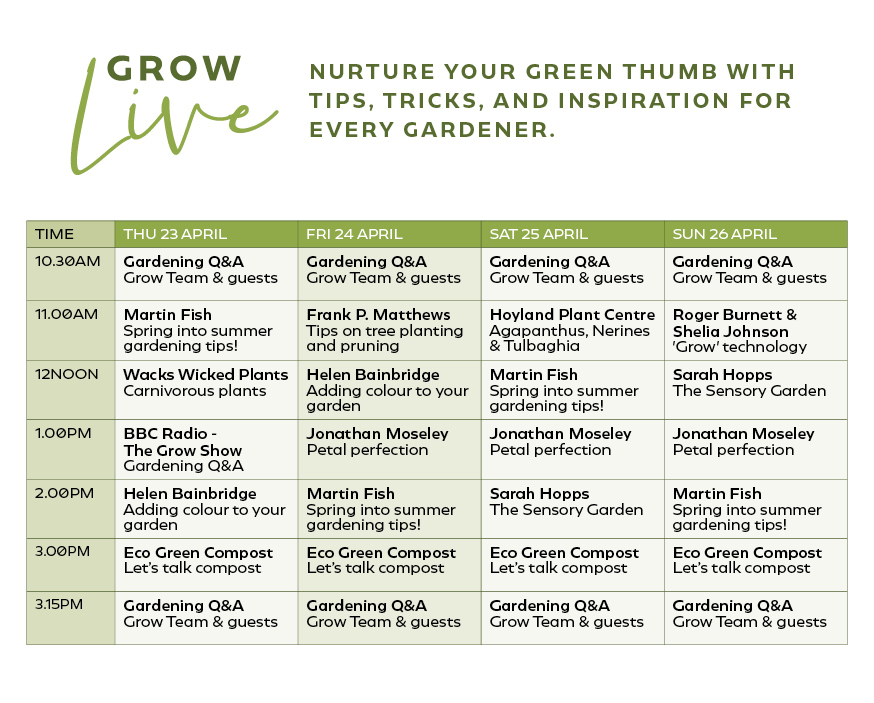 GROW
Live

NURTURE YOUR GREEN THUMB WITH TIPS, TRICKS, AND INSPIRATION FOR EVERY GARDENER.

| TIME | THU 23 APRIL | FRI 24 APRIL | SAT 25 APRIL | SUN 26 APRIL |
|---|---|---|---|---|
| 10.30AM | Gardening Q&A Grow Team & guests | Gardening Q&A Grow Team & guests | Gardening Q&A Grow Team & guests | Gardening Q&A Grow Team & guests |
| 11.00AM | Martin Fish Spring into summer gardening tips! | Frank P. Matthews Tips on tree planting and pruning | Hoyland Plant Centre Agapanthus, Nerines & Tulbaghia | Roger Burnett & Shelia Johnson 'Grow' technology |
| 12NOON | Wacks Wicked Plants Carnivorous plants | Helen Bainbridge Adding colour to your garden | Martin Fish Spring into summer gardening tips! | Sarah Hopps The Sensory Garden |
| 1.00PM | BBC Radio - The Grow Show Gardening Q&A | Jonathan Moseley Petal perfection | Jonathan Moseley Petal perfection | Jonathan Moseley Petal perfection |
| 2.00PM | Helen Bainbridge Adding colour to your garden | Martin Fish Spring into summer gardening tips! | Sarah Hopps The Sensory Garden | Martin Fish Spring into summer gardening tips! |
| 3.00PM | Eco Green Compost Let's talk compost | Eco Green Compost Let's talk compost | Eco Green Compost Let's talk compost | Eco Green Compost Let's talk compost |
| 3.15PM | Gardening Q&A Grow Team & guests | Gardening Q&A Grow Team & guests | Gardening Q&A Grow Team & guests | Gardening Q&A Grow Team & guests |